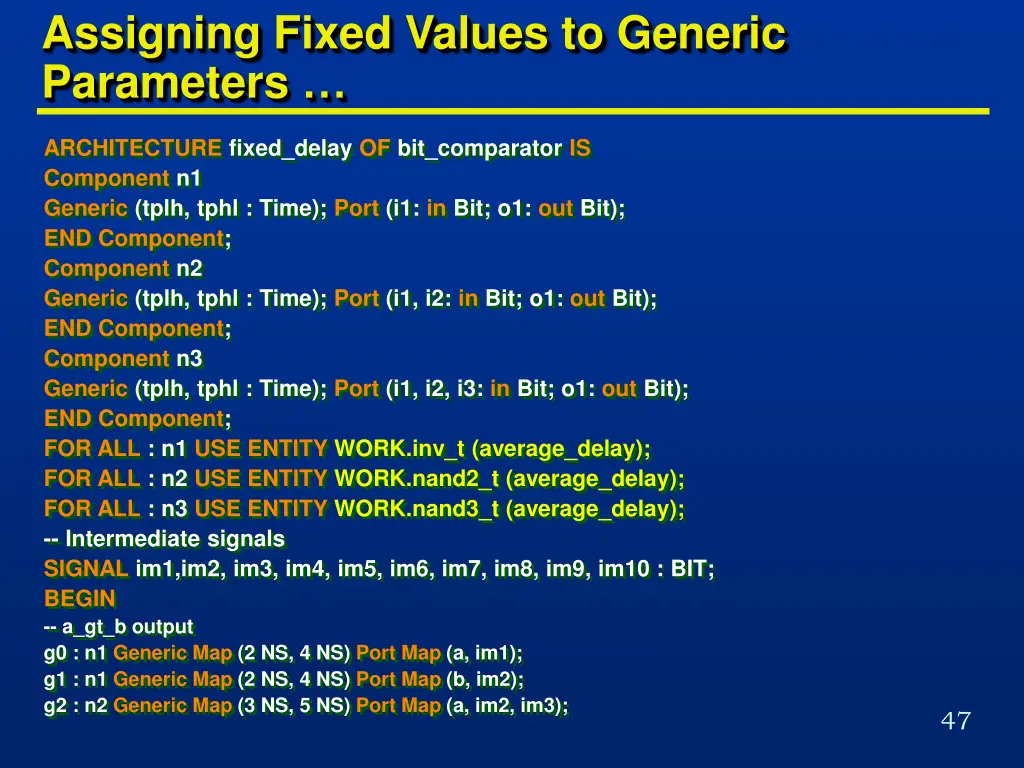 Assigning Fixed Values to Generic Parameters …

ARCHITECTURE fixed_delay OF bit_comparator IS
Component n1
Generic (tplh, tphl : Time); Port (i1: in Bit; o1: out Bit);
END Component;
Component n2
Generic (tplh, tphl : Time); Port (i1, i2: in Bit; o1: out Bit);
END Component;
Component n3
Generic (tplh, tphl : Time); Port (i1, i2, i3: in Bit; o1: out Bit);
END Component;
FOR ALL : n1 USE ENTITY WORK.inv_t (average_delay);
FOR ALL : n2 USE ENTITY WORK.nand2_t (average_delay);
FOR ALL : n3 USE ENTITY WORK.nand3_t (average_delay);
-- Intermediate signals
SIGNAL im1,im2, im3, im4, im5, im6, im7, im8, im9, im10 : BIT;
BEGIN
-- a_gt_b output
g0 : n1 Generic Map (2 NS, 4 NS) Port Map (a, im1);
g1 : n1 Generic Map (2 NS, 4 NS) Port Map (b, im2);
g2 : n2 Generic Map (3 NS, 5 NS) Port Map (a, im2, im3);

47